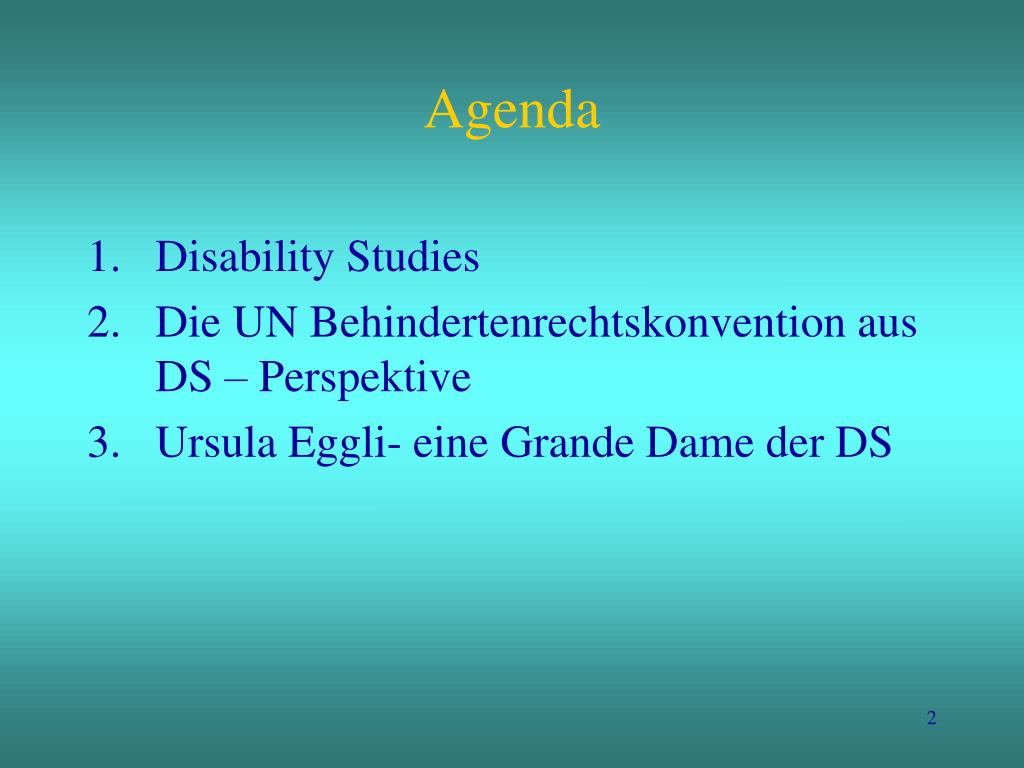 Agenda

1. Disability Studies
2. Die UN Behindertenrechtskonvention aus DS – Perspektive
3. Ursula Eggli- eine Grande Dame der DS

2